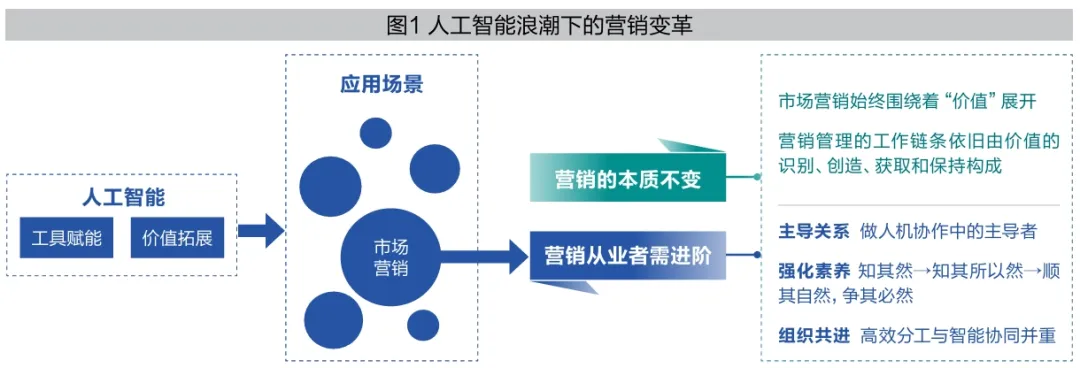 图1 人工智能浪潮下的营销变革

人工智能

工具赋能

价值拓展

应用场景

市场营销

营销的本质不变

营销从业者需进阶

市场营销始终围绕着“价值”展开

营销管理的工作链条依旧由价值的识别、创造、获取和保持构成

主导关系 做人机协作中的主导者

强化素养 知其然→知其所以然→顺其自然，争其必然

组织共进 高效分工与智能协同并重